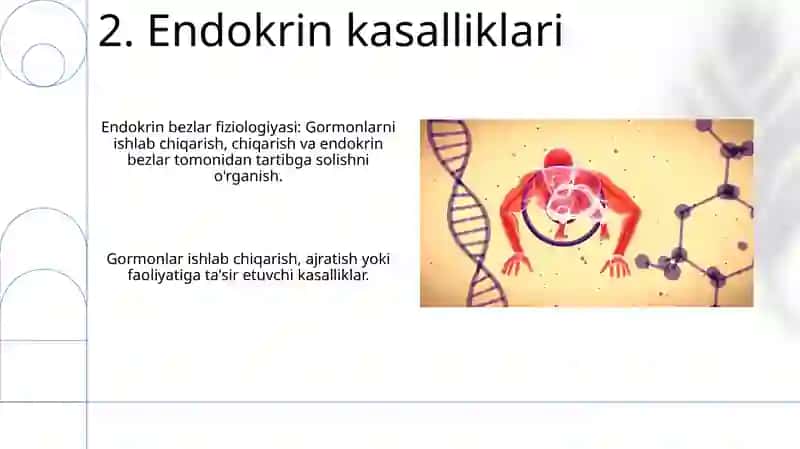 2. Endokrin kasalliklari

Endokrin bezlar fiziologiyasi: Gormonlarni ishlab chiqarish, chiqarish va endokrin bezlar tomonidan tartibga solishni o'rganish.

Gormonlar ishlab chiqarish, ajratish yoki faoliyatiga ta'sir etuvchi kasalliklar.